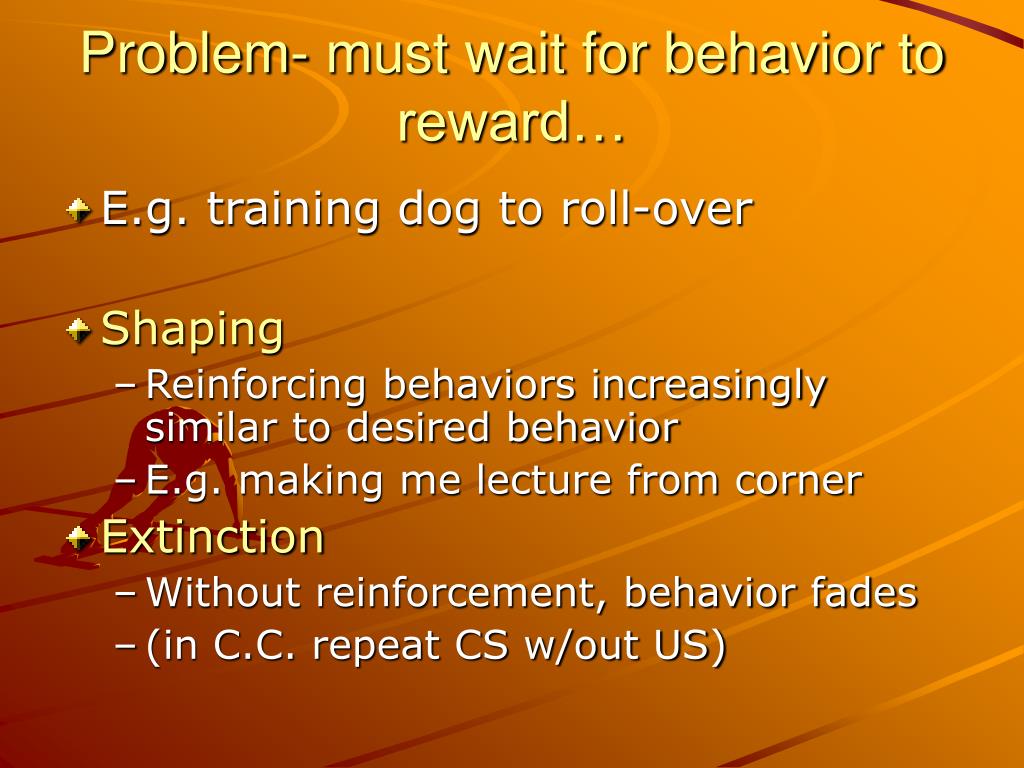 Problem- must wait for behavior to reward…

E.g. training dog to roll-over

Shaping

– Reinforcing behaviors increasingly similar to desired behavior
– E.g. making me lecture from corner

Extinction

– Without reinforcement, behavior fades
– (in C.C. repeat CS w/out US)